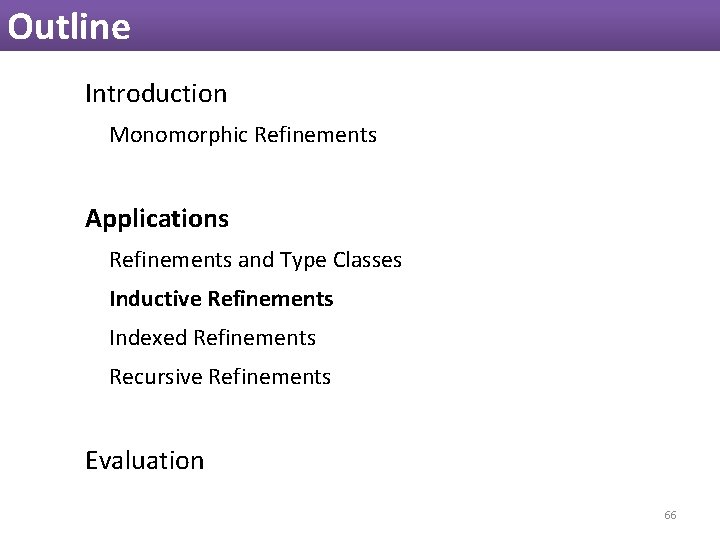 Outline

Introduction

Monomorphic Refinements

Applications

Refinements and Type Classes

Inductive Refinements

Indexed Refinements

Recursive Refinements

Evaluation

66